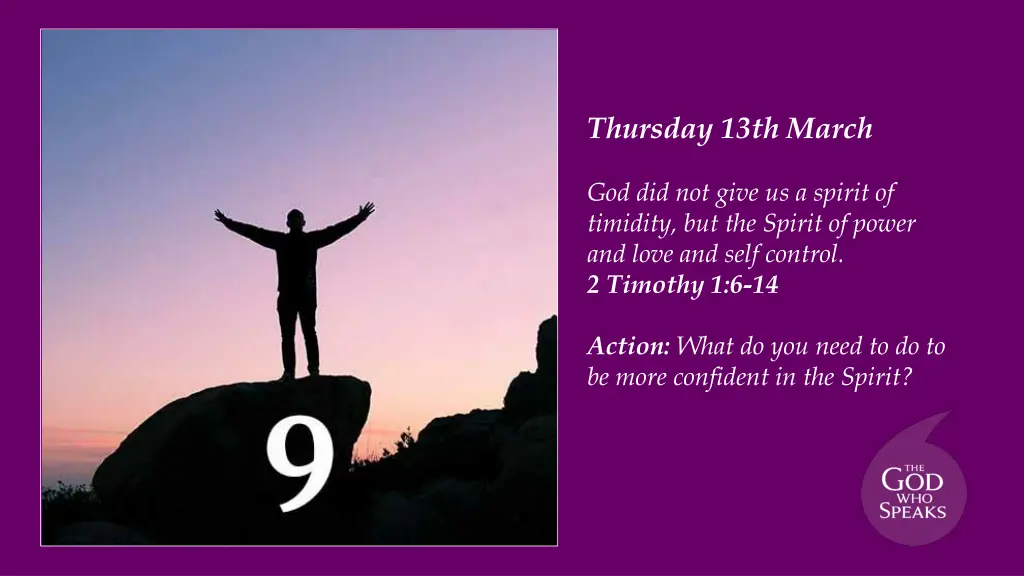 9

Thursday 13th March

God did not give us a spirit of timidity, but the Spirit of power and love and self control.
2 Timothy 1:6-14

Action: What do you need to do to be more confident in the Spirit?

THE GOD WHO SPEAKS